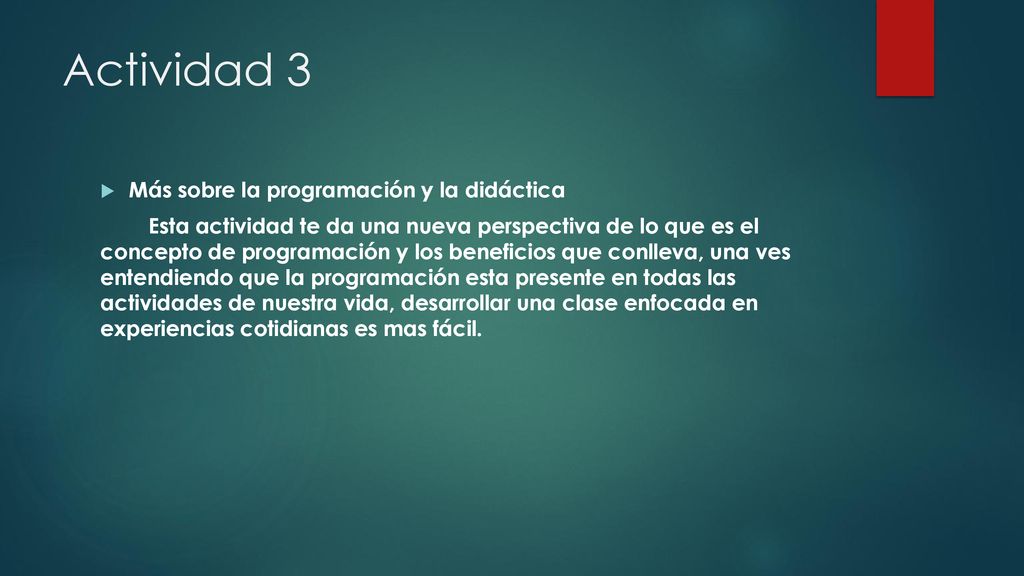 Actividad 3

Más sobre la programación y la didáctica

Esta actividad te da una nueva perspectiva de lo que es el concepto de programación y los beneficios que conlleva, una ves entendiendo que la programación esta presente en todas las actividades de nuestra vida, desarrollar una clase enfocada en experiencias cotidianas es mas fácil.